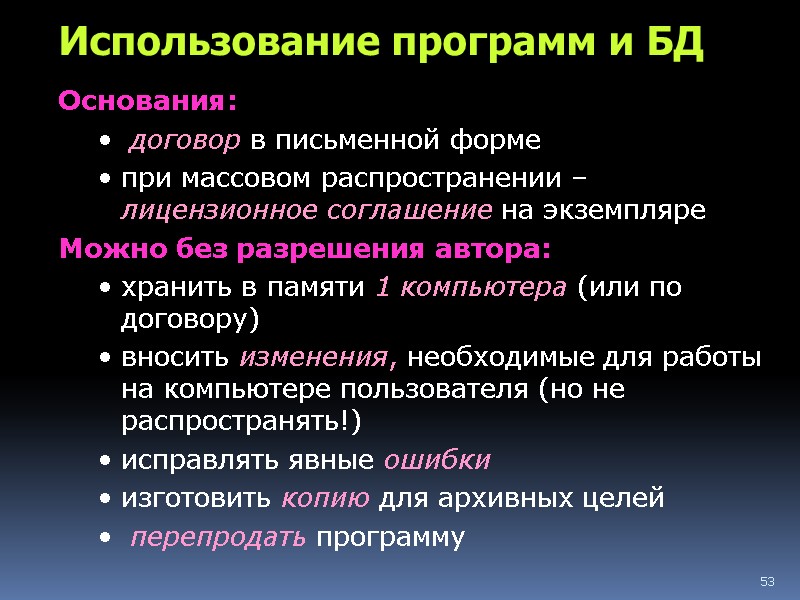 Использование программ и БД

Основания:

• договор в письменной форме

• при массовом распространении – лицензионное соглашение на экземпляре

Можно без разрешения автора:

• хранить в памяти 1 компьютера (или по договору)

• вносить изменения, необходимые для работы на компьютере пользователя (но не распространять!)

• исправлять явные ошибки

• изготовить копию для архивных целей

• перепродать программу

53